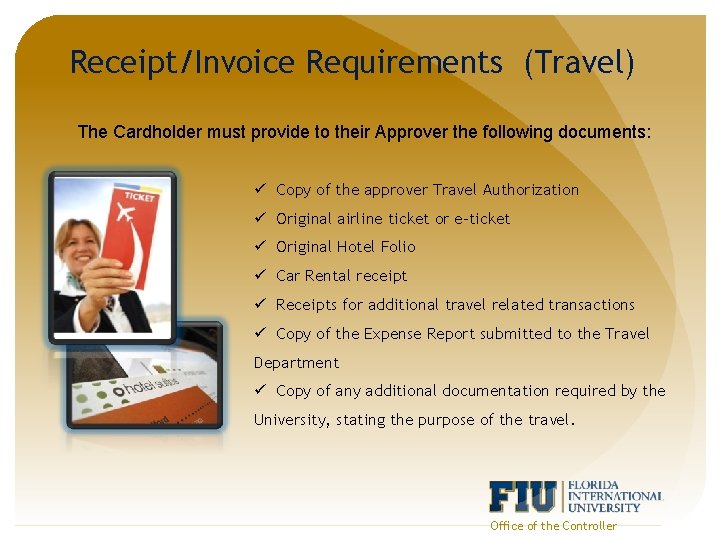 Receipt/Invoice Requirements (Travel)

The Cardholder must provide to their Approver the following documents:

TICKET

hotel suites

✓ Copy of the approver Travel Authorization
✓ Original airline ticket or e-ticket
✓ Original Hotel Folio
✓ Car Rental receipt
✓ Receipts for additional travel related transactions
✓ Copy of the Expense Report submitted to the Travel Department
✓ Copy of any additional documentation required by the University, stating the purpose of the travel.

FIU FLORIDA INTERNATIONAL UNIVERSITY
Office of the Controller